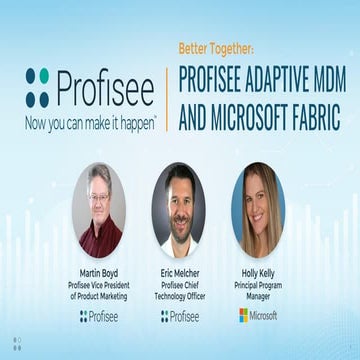 Profisee
Now you can make it happen™

Better Together:
PROFISEE ADAPTIVE MDM AND MICROSOFT FABRIC

Martin Boyd
Profisee Vice President of Product Marketing
Profisee

Eric Melcher
Profisee Chief Technology Officer
Profisee

Holly Kelly
Principal Program Manager
Microsoft